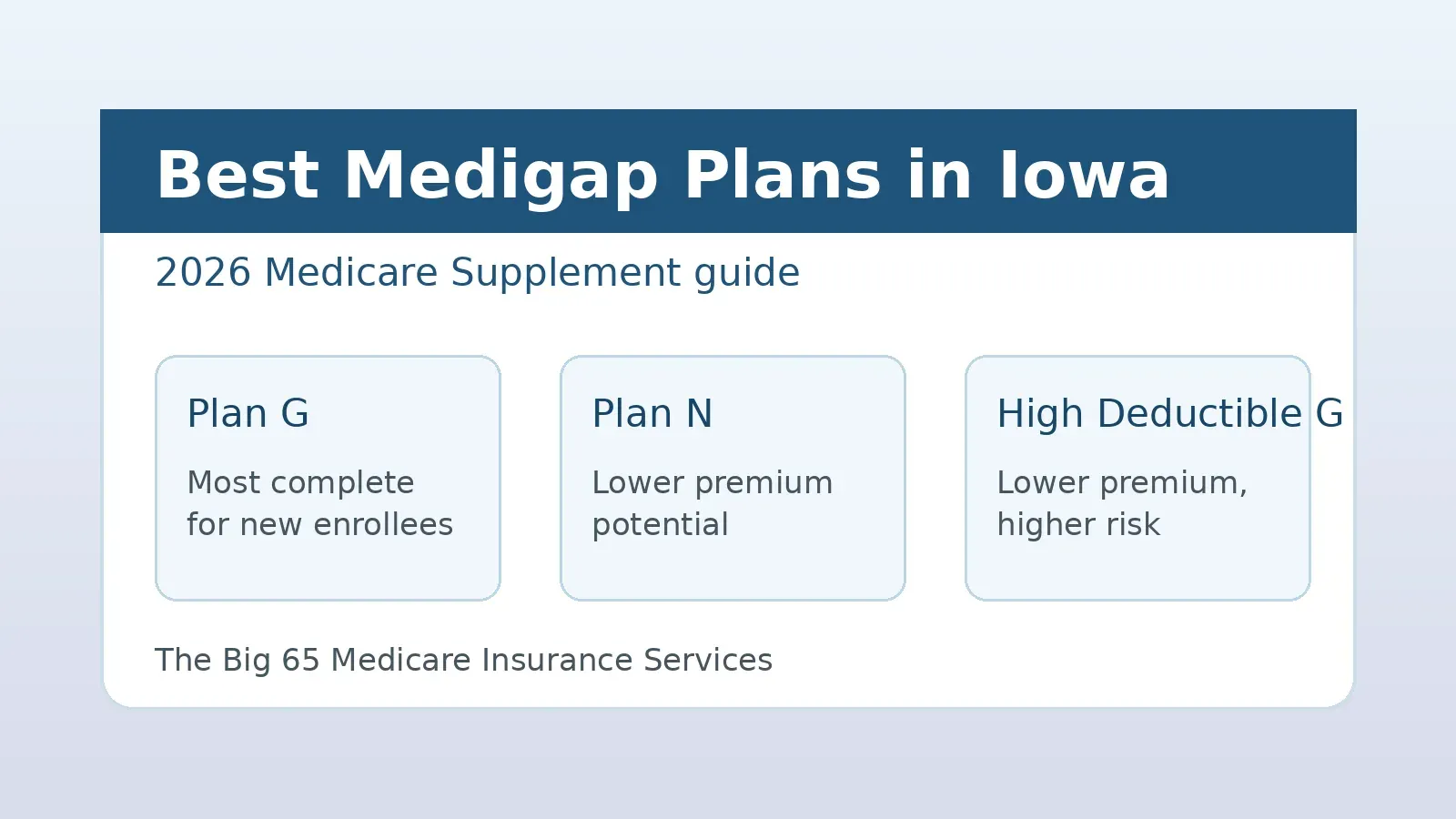 Best Medigap Plans in Iowa

2026 Medicare Supplement guide

Plan G

Most complete for new enrollees

Plan N

Lower premium potential

High Deductible G

Lower premium, higher risk

The Big 65 Medicare Insurance Services